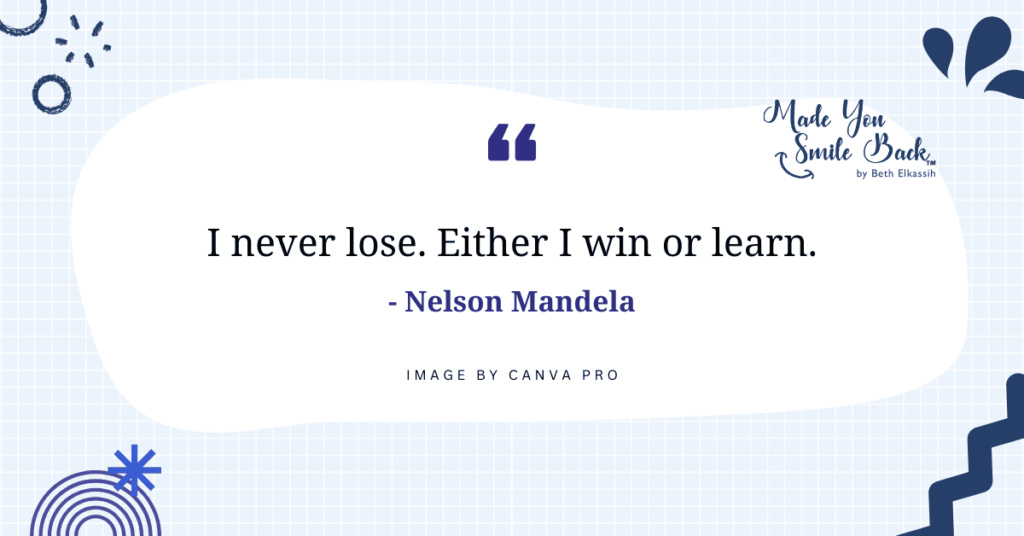 Made You Smile Back™
by Beth Elkassih

“

I never lose. Either I win or learn.

- Nelson Mandela

IMAGE BY CANVA PRO